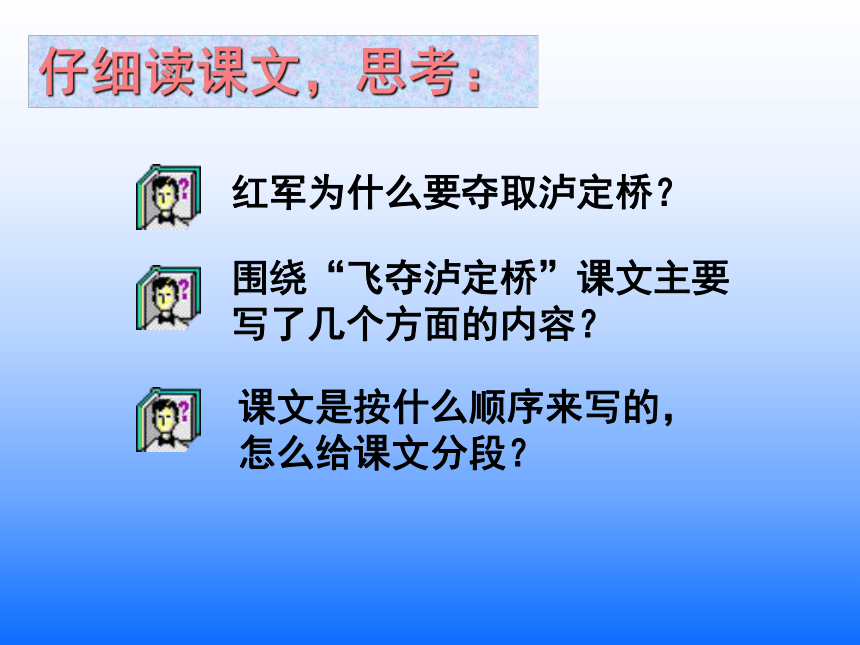 仔细读课文，思考：

红军为什么要夺取泸定桥？

围绕“飞夺泸定桥”课文主要写了几个方面的内容？

课文是按什么顺序来写的，怎么给课文分段？